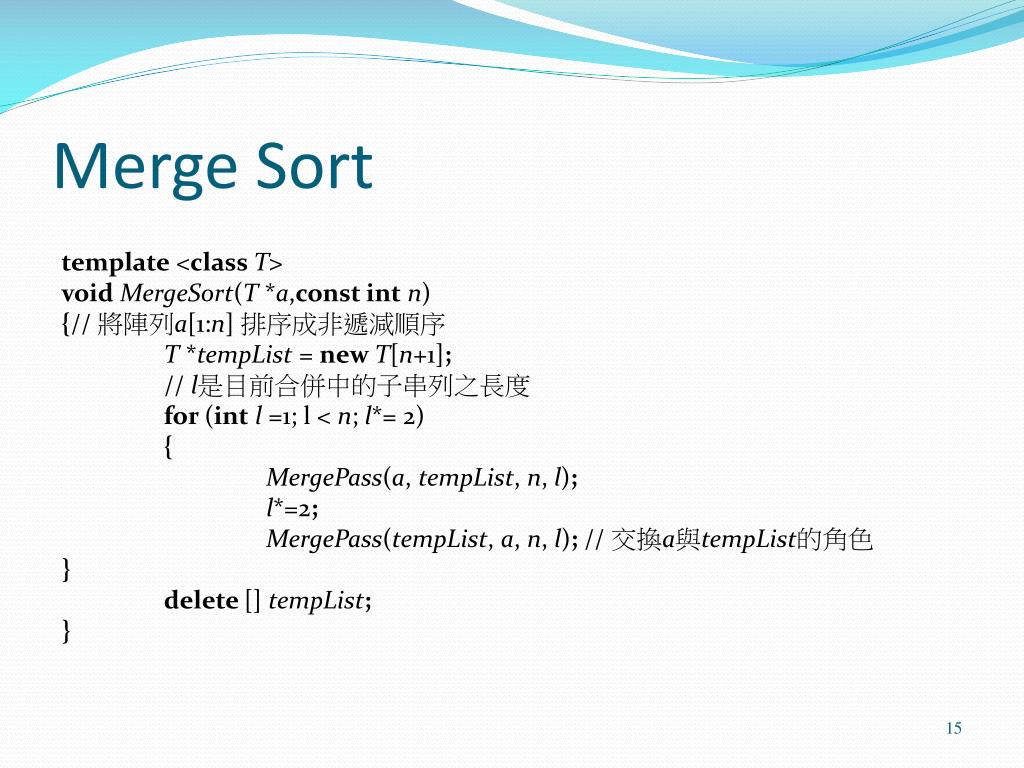 Merge Sort

template <class T>
void MergeSort(T *a,const int n)
{// 將陣列a[1:n] 排序成非遞減順序
T *tempList = new T[n+1];
// l是目前合併中的子串列之長度
for (int l =1; l < n; l*= 2)
{
MergePass(a, tempList, n, l);
l*=2;
MergePass(tempList, a, n, l); // 交換a與tempList的角色
}
delete [] tempList;
}

15